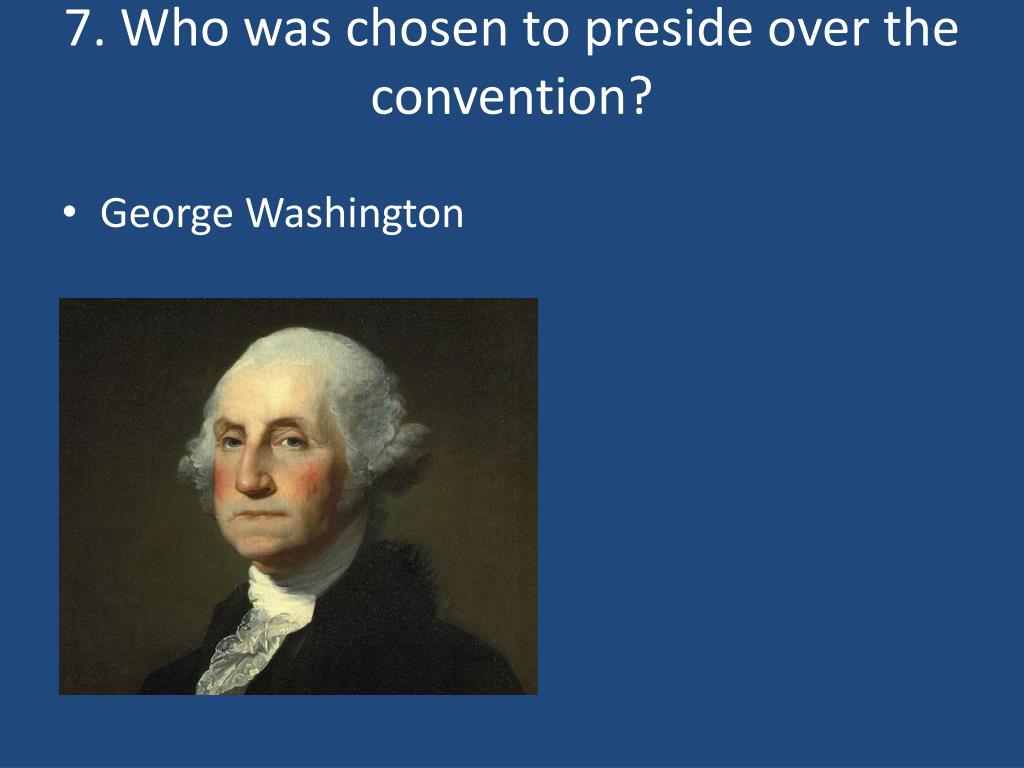 7. Who was chosen to preside over the convention?

• George Washington